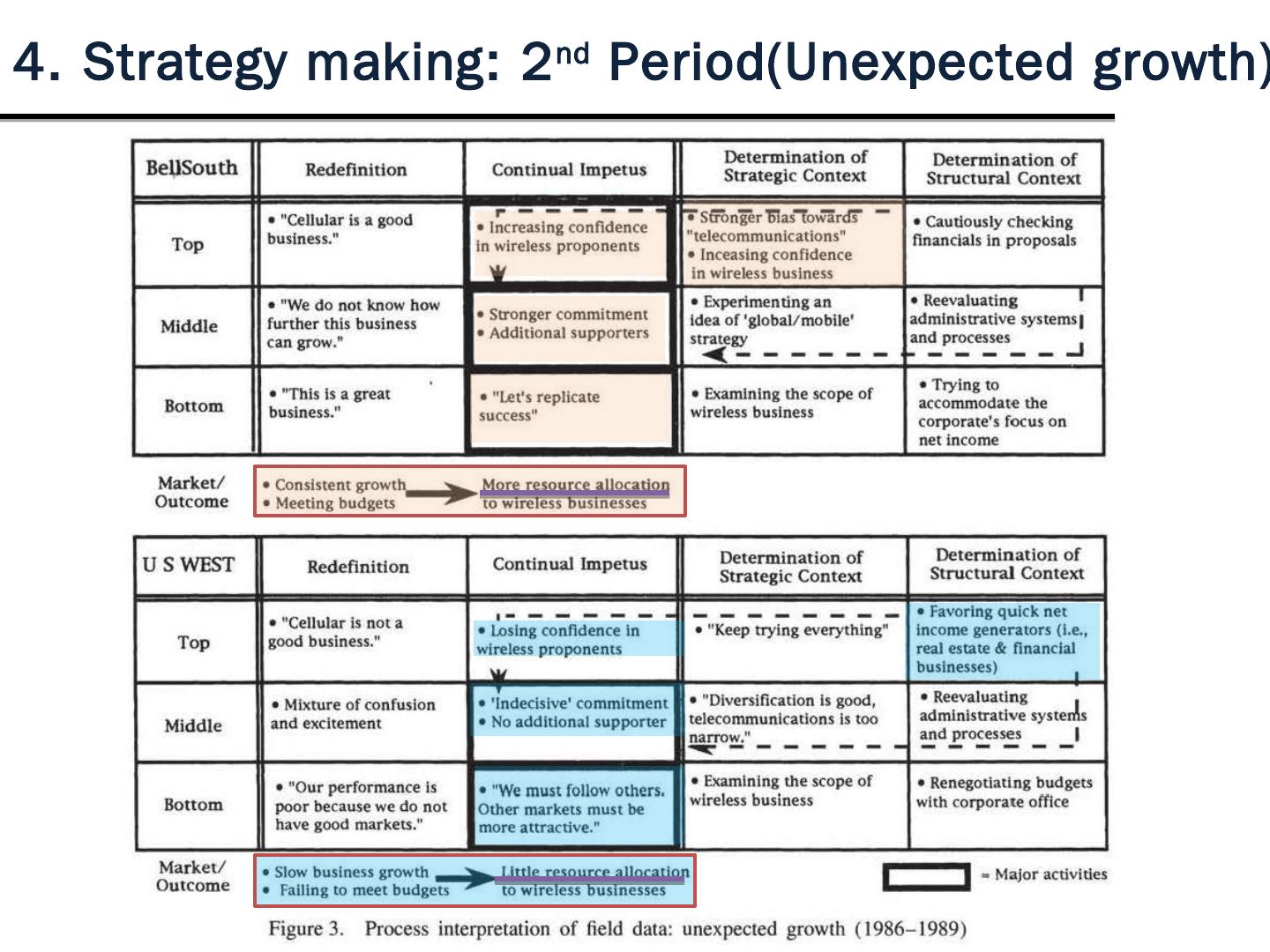 4. Strategy making: $2^{nd}$ Period(Unexpected growth)

| BellSouth | Redefinition | Continual Impetus | Determination of Strategic Context | Determination of Structural Context |
|---|---|---|---|---|
| Top | • "Cellular is a good business." | • Increasing confidence in wireless proponents | • Stronger bias towards "telecommunications" • Inceasing confidence in wireless business | • Cautiously checking financials in proposals |
| Middle | • "We do not know how further this business can grow." | • Stronger commitment • Additional supporters | • Experimenting an idea of 'global/mobile' strategy | • Reevaluating administrative systems and processes |
| Bottom | • "This is a great business." | • "Let's replicate success" | • Examining the scope of wireless business | • Trying to accommodate the corporate's focus on net income |

Market/ Outcome
• Consistent growth
• Meeting budgets
More resource allocation to wireless businesses

| U S WEST | Redefinition | Continual Impetus | Determination of Strategic Context | Determination of Structural Context |
|---|---|---|---|---|
| Top | • "Cellular is not a good business." | • Losing confidence in wireless proponents | • "Keep trying everything" | • Favoring quick net income generators (i.e., real estate & financial businesses) |
| Middle | • Mixture of confusion and excitement | • 'Indecisive' commitment • No additional supporter | • "Diversification is good, telecommunications is too narrow." | • Reevaluating administrative systems and processes |
| Bottom | • "Our performance is poor because we do not have good markets." | • "We must follow others. Other markets must be more attractive." | • Examining the scope of wireless business | • Renegotiating budgets with corporate office |

Market/ Outcome
• Slow business growth
• Failing to meet budgets
Little resource allocation to wireless businesses

= Major activities

Figure 3. Process interpretation of field data: unexpected growth (1986–1989)